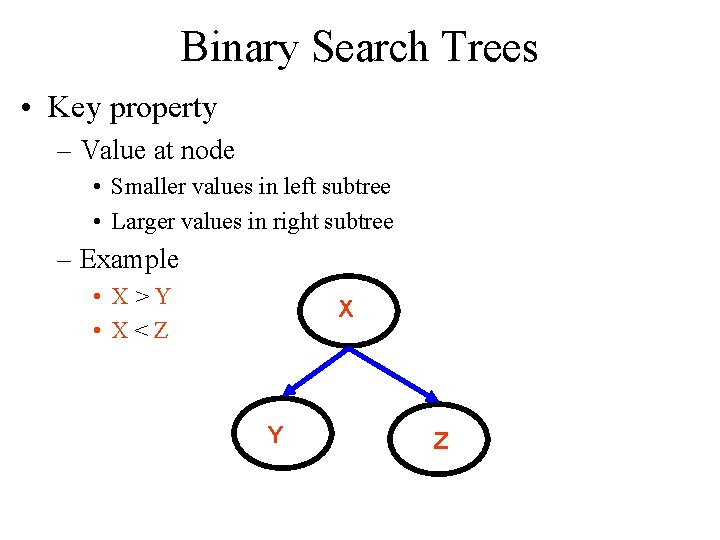 Binary Search Trees

• Key property

– Value at node

• Smaller values in left subtree

• Larger values in right subtree

– Example

• $X > Y$

• $X < Z$

X

Y

Z